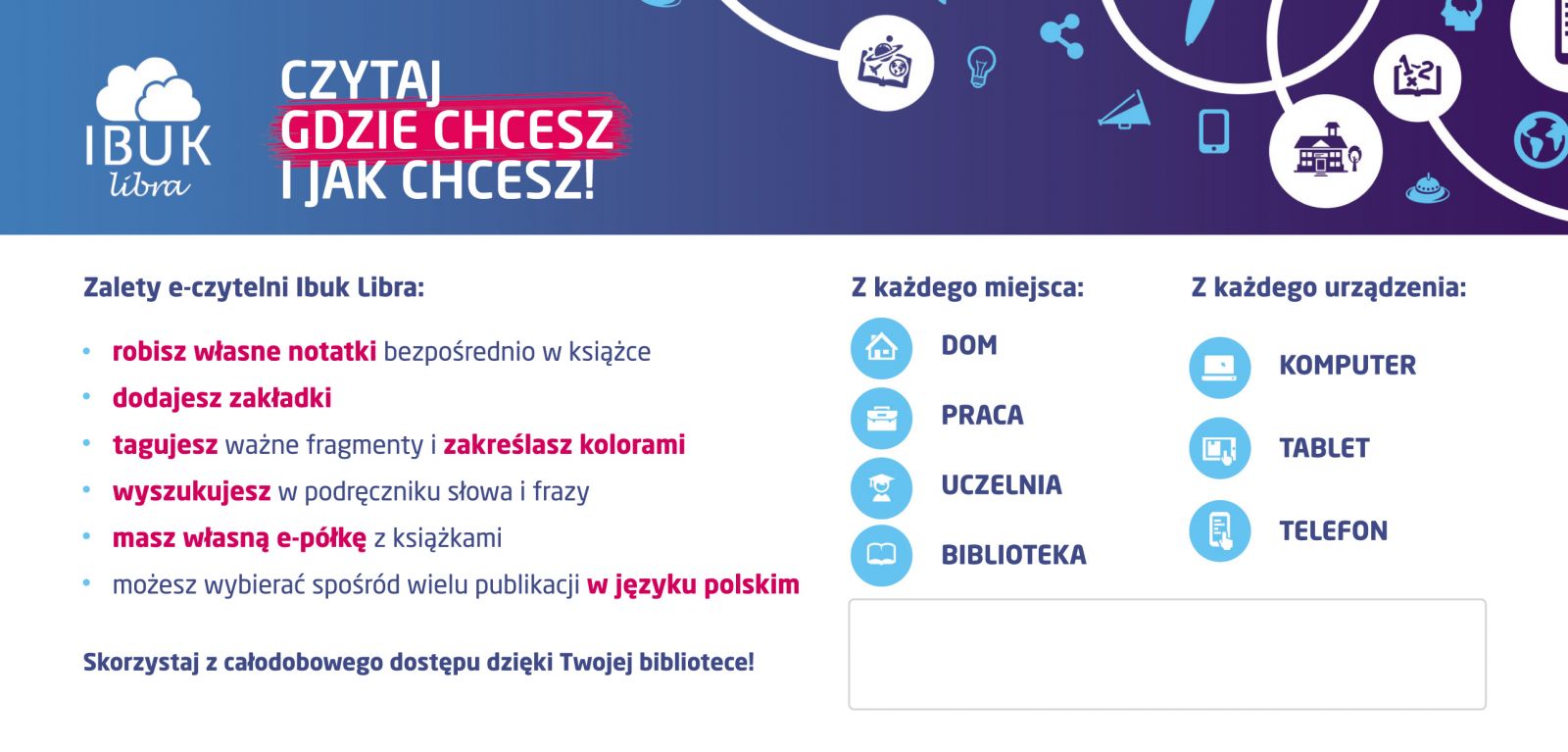 IBUK libra

CZYTAJ GDZIE CHCESZ I JAK CHCESZ!

Zalety e-czytelni Ibuk Libra:

• robisz własne notatki bezpośrednio w książce
• dodajesz zakładki
• tagujesz ważne fragmenty i zakreślasz kolorami
• wyszukujesz w podręczniku słowa i frazy
• masz własną e-półkę z książkami
• możesz wybierać spośród wielu publikacji w języku polskim

Skorzystaj z całodobowego dostępu dzięki Twojej bibliotece!

Z każdego miejsca:
DOM
PRACA
UCZELNIA
BIBLIOTEKA

Z każdego urządzenia:
KOMPUTER
TABLET
TELEFON